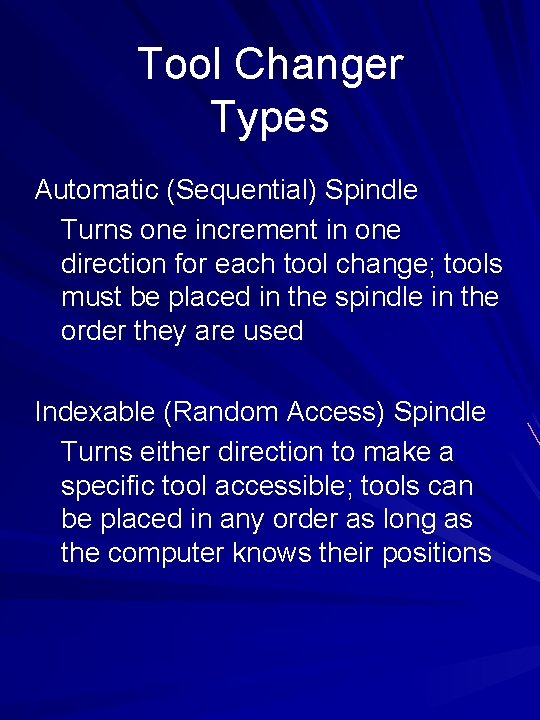 Tool Changer Types

Automatic (Sequential) Spindle

Turns one increment in one direction for each tool change; tools must be placed in the spindle in the order they are used

Indexable (Random Access) Spindle

Turns either direction to make a specific tool accessible; tools can be placed in any order as long as the computer knows their positions